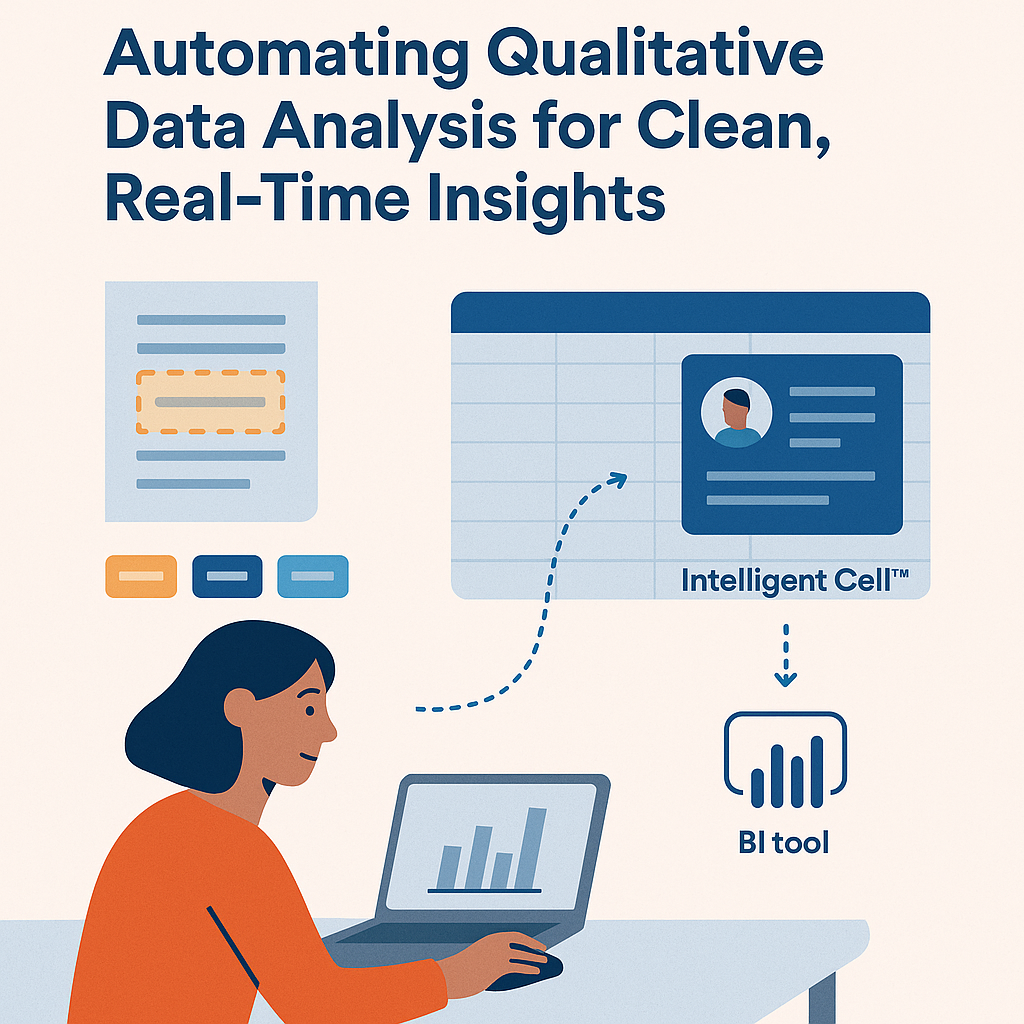 Automating Qualitative Data Analysis for Clean, Real-Time Insights

Intelligent Cell™

BI tool